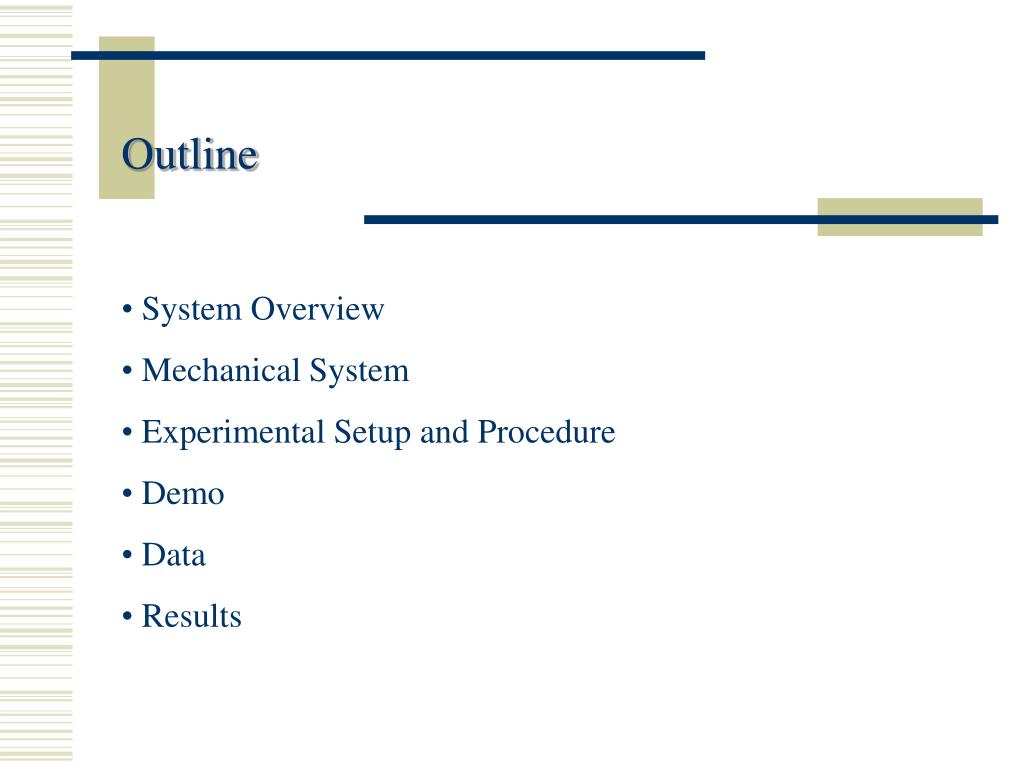 Outline

• System Overview

• Mechanical System

• Experimental Setup and Procedure

• Demo

• Data

• Results